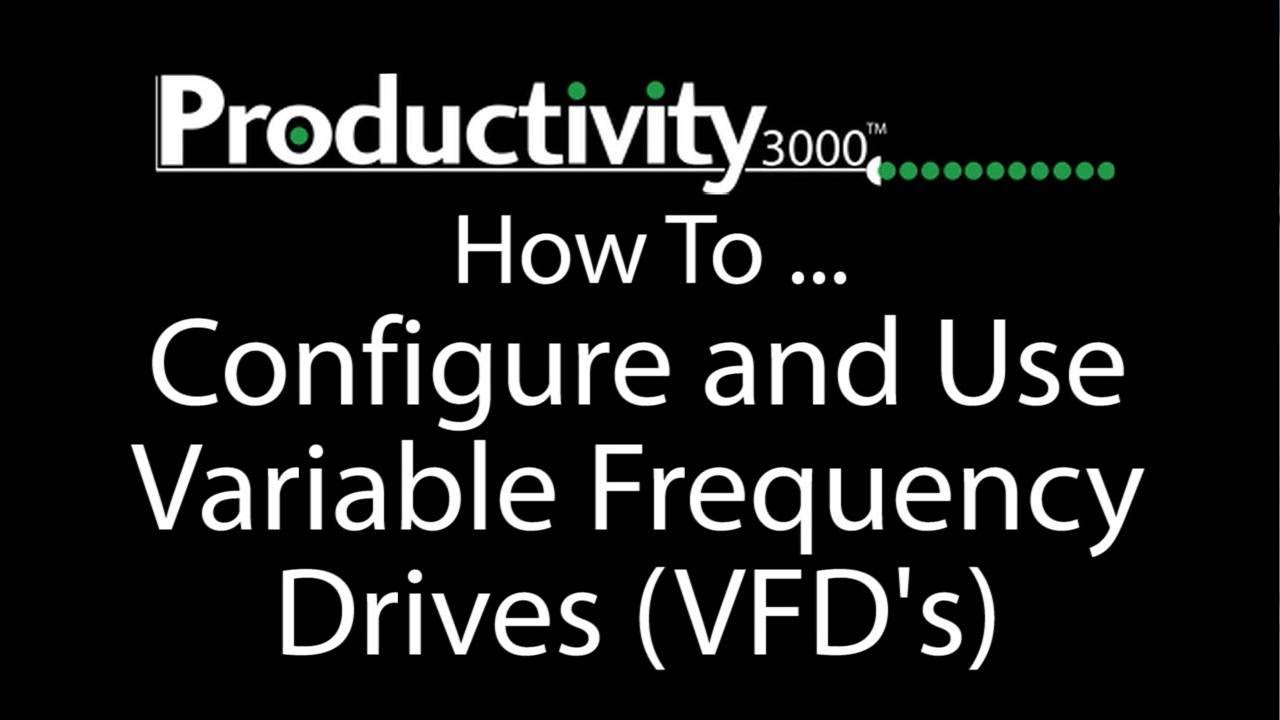 Productivity3000™

How To ...
Configure and Use Variable Frequency Drives (VFD's)